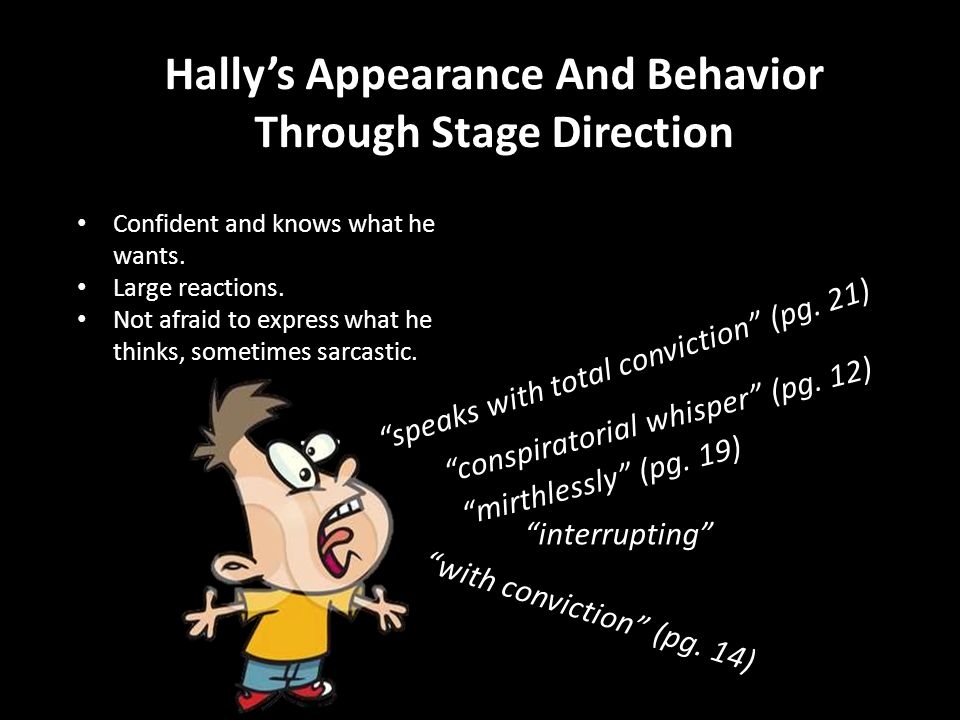 Hally’s Appearance And Behavior Through Stage Direction

• Confident and knows what he wants.
• Large reactions.
• Not afraid to express what he thinks, sometimes sarcastic.

“speaks with total conviction” (pg. 21)
“conspiratorial whisper” (pg. 12)
“mirthlessly” (pg. 19)
“interrupting”
“with conviction” (pg. 14)